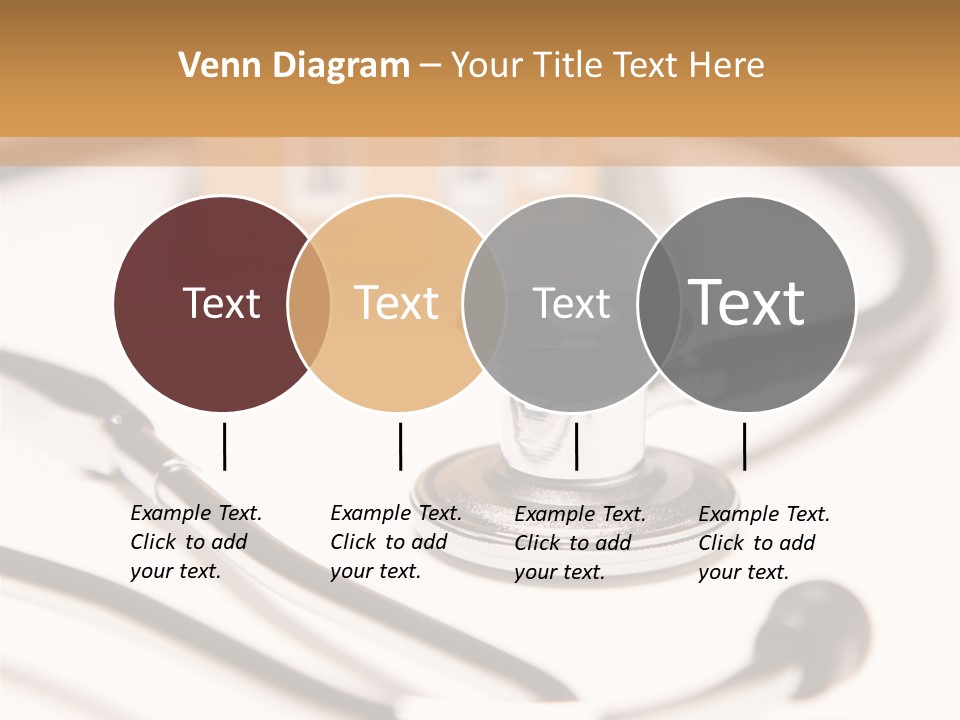 Venn Diagram – Your Title Text Here

Text

Text

Text

Text

Example Text. Click to add your text.

Example Text. Click to add your text.

Example Text. Click to add your text.

Example Text. Click to add your text.